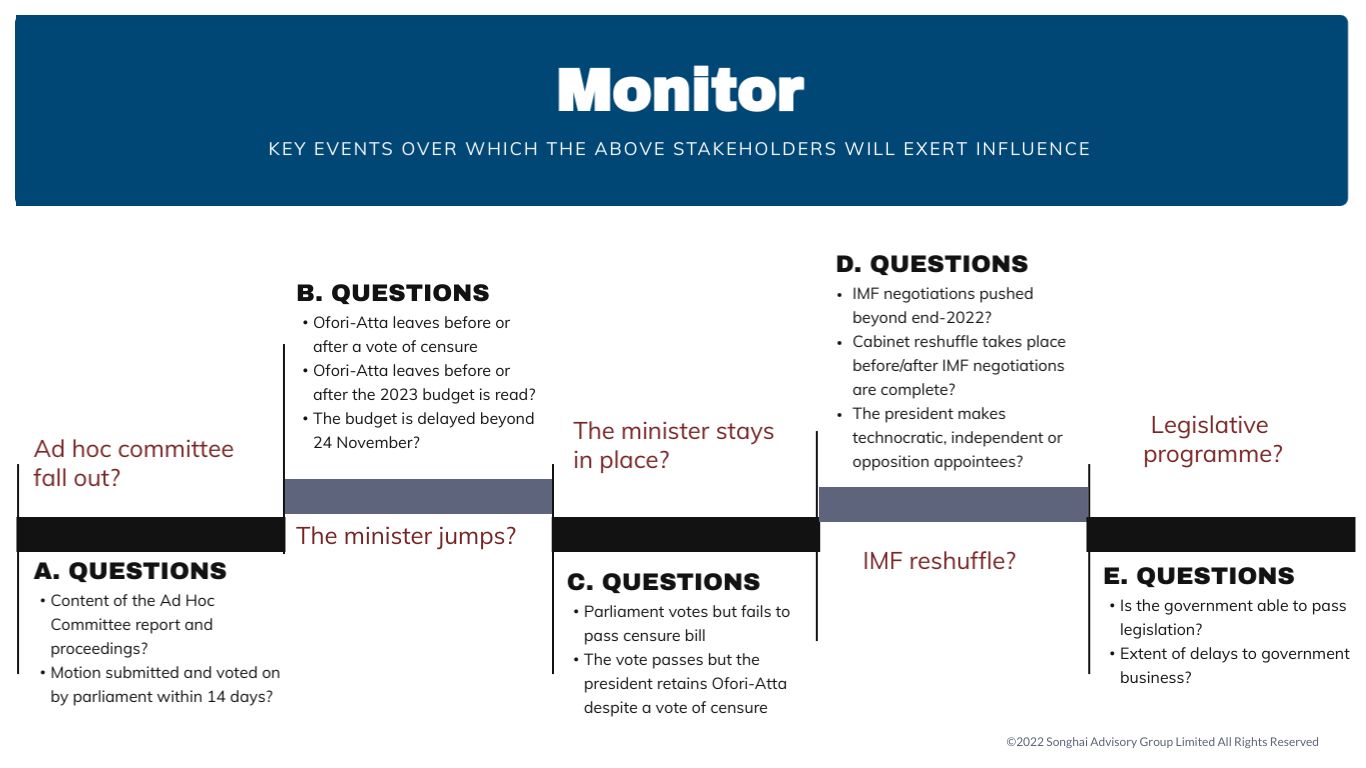 Monitor

KEY EVENTS OVER WHICH THE ABOVE STAKEHOLDERS WILL EXERT INFLUENCE

Ad hoc committee fall out?

A. QUESTIONS
• Content of the Ad Hoc Committee report and proceedings?
• Motion submitted and voted on by parliament within 14 days?

B. QUESTIONS
• Ofori-Atta leaves before or after a vote of censure
• Ofori-Atta leaves before or after the 2023 budget is read?
• The budget is delayed beyond 24 November?

The minister jumps?

The minister stays in place?

C. QUESTIONS
• Parliament votes but fails to pass censure bill
• The vote passes but the president retains Ofori-Atta despite a vote of censure

D. QUESTIONS
• IMF negotiations pushed beyond end-2022?
• Cabinet reshuffle takes place before/after IMF negotiations are complete?
• The president makes technocratic, independent or opposition appointees?

IMF reshuffle?

Legislative programme?

E. QUESTIONS
• Is the government able to pass legislation?
• Extent of delays to government business?

©2022 Songhai Advisory Group Limited All Rights Reserved